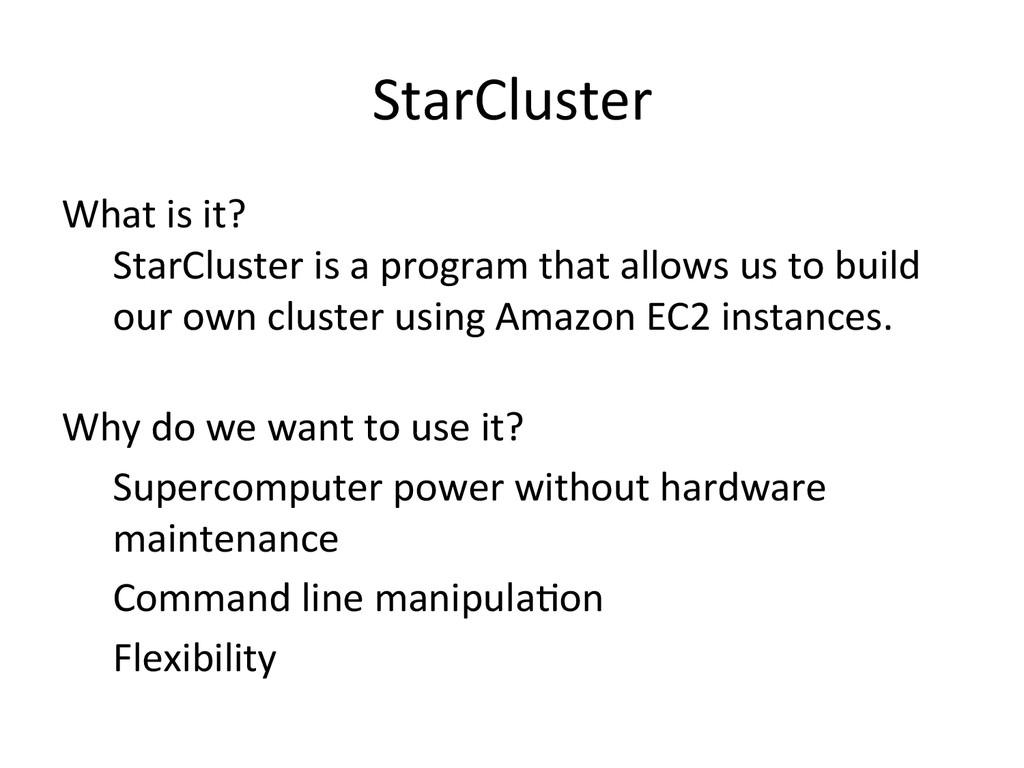 StarCluster

What is it?

StarCluster is a program that allows us to build our own cluster using Amazon EC2 instances.

Why do we want to use it?

Supercomputer power without hardware maintenance

Command line manipulation

Flexibility